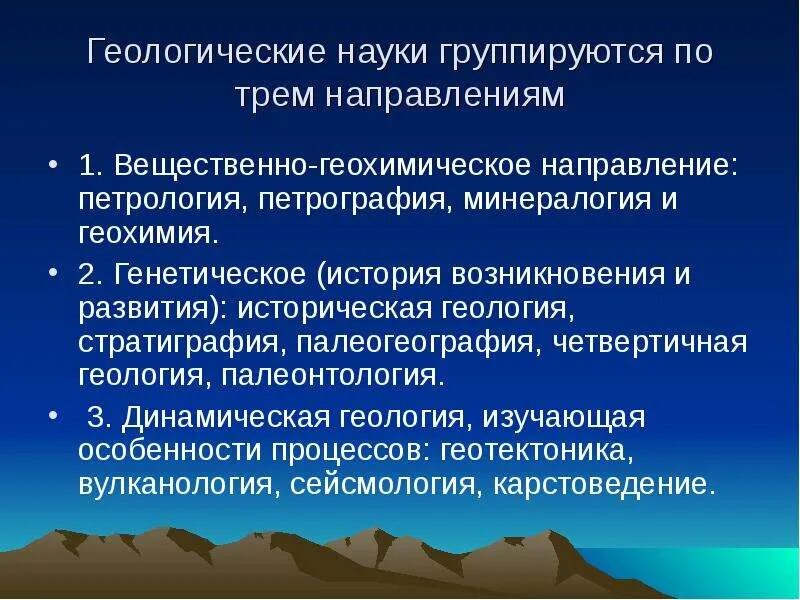 Геологические науки группируются по трем направлениям

• 1. Вещественно-геохимическое направление: петрология, петрография, минералогия и геохимия.
• 2. Генетическое (история возникновения и развития): историческая геология, стратиграфия, палеогеография, четвертичная геология, палеонтология.
• 3. Динамическая геология, изучающая особенности процессов: геотектоника, вулканология, сейсмология, карстоведение.